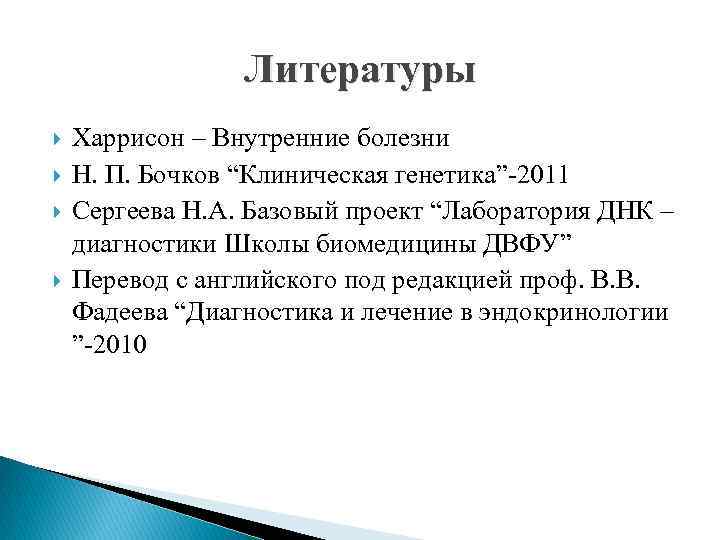 Литературы

Харрисон – Внутренние болезни

Н. П. Бочков “Клиническая генетика”-2011

Сергеева Н.А. Базовый проект “Лаборатория ДНК – диагностики Школы биомедицины ДВФУ”

Перевод с английского под редакцией проф. В.В. Фадеева “Диагностика и лечение в эндокринологии ”-2010